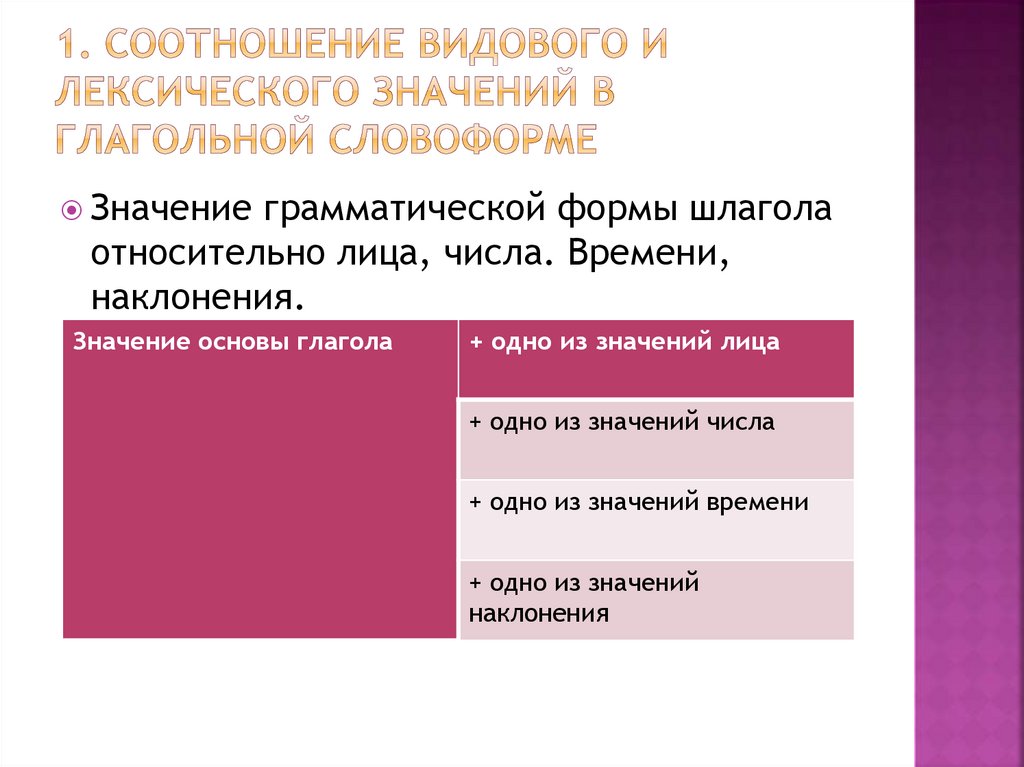 1. СООТНОШЕНИЕ ВИДОВОГО И ЛЕКСИЧЕСКОГО ЗНАЧЕНИЙ В ГЛАГОЛЬНОЙ СЛОВОФОРМЕ

Значение грамматической формы шлагола относительно лица, числа. Времени, наклонения.

| Значение основы глагола | + одно из значений лица |
|---|---|
| | + одно из значений числа |
| | + одно из значений времени |
| | + одно из значений наклонения |